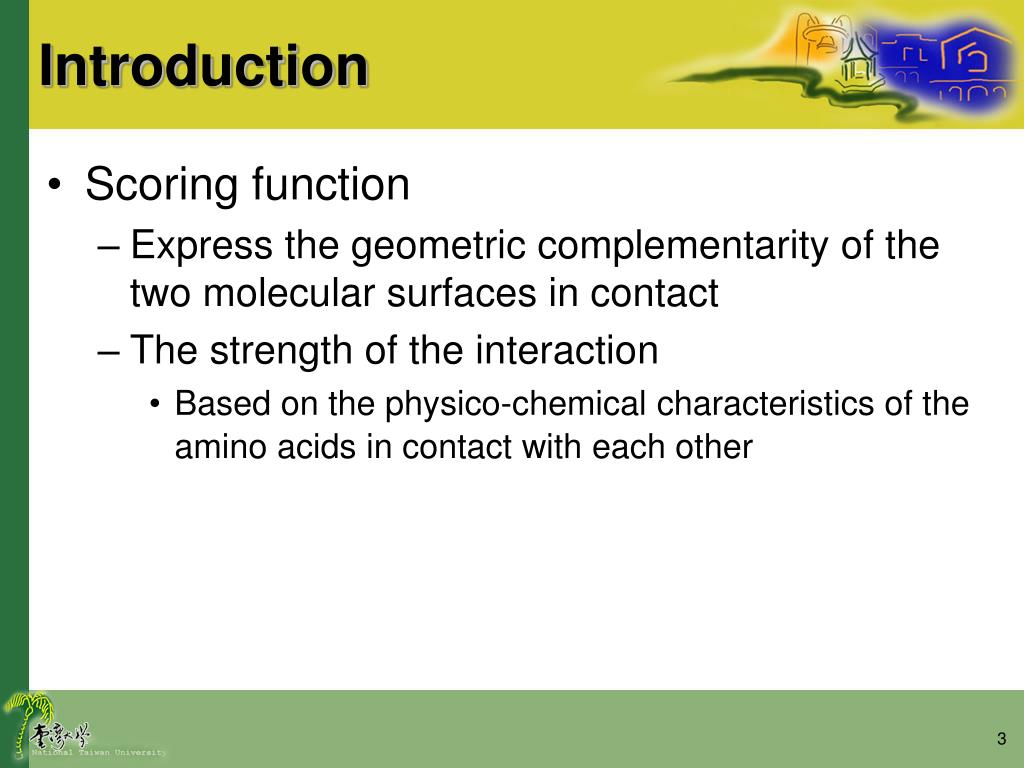 Introduction

• Scoring function
– Express the geometric complementarity of the two molecular surfaces in contact
– The strength of the interaction
• Based on the physico-chemical characteristics of the amino acids in contact with each other

臺灣大學
National Taiwan University

3